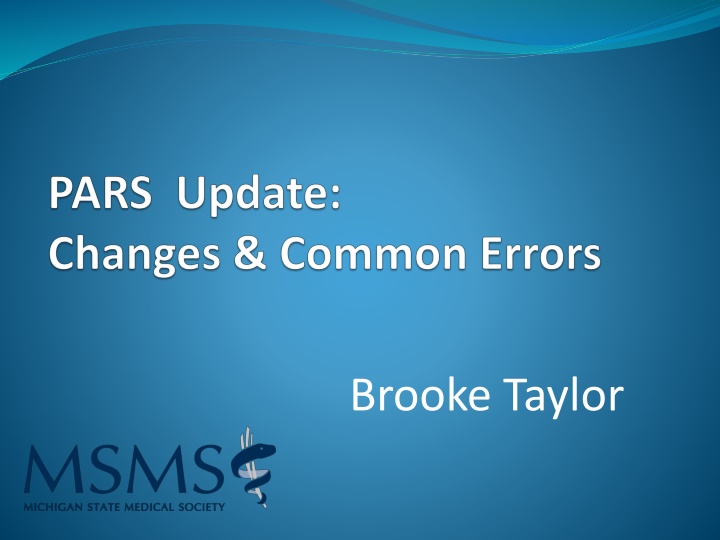 PARS Update:
Changes & Common Errors

Brooke Taylor

MSMS
MICHIGAN STATE MEDICAL SOCIETY